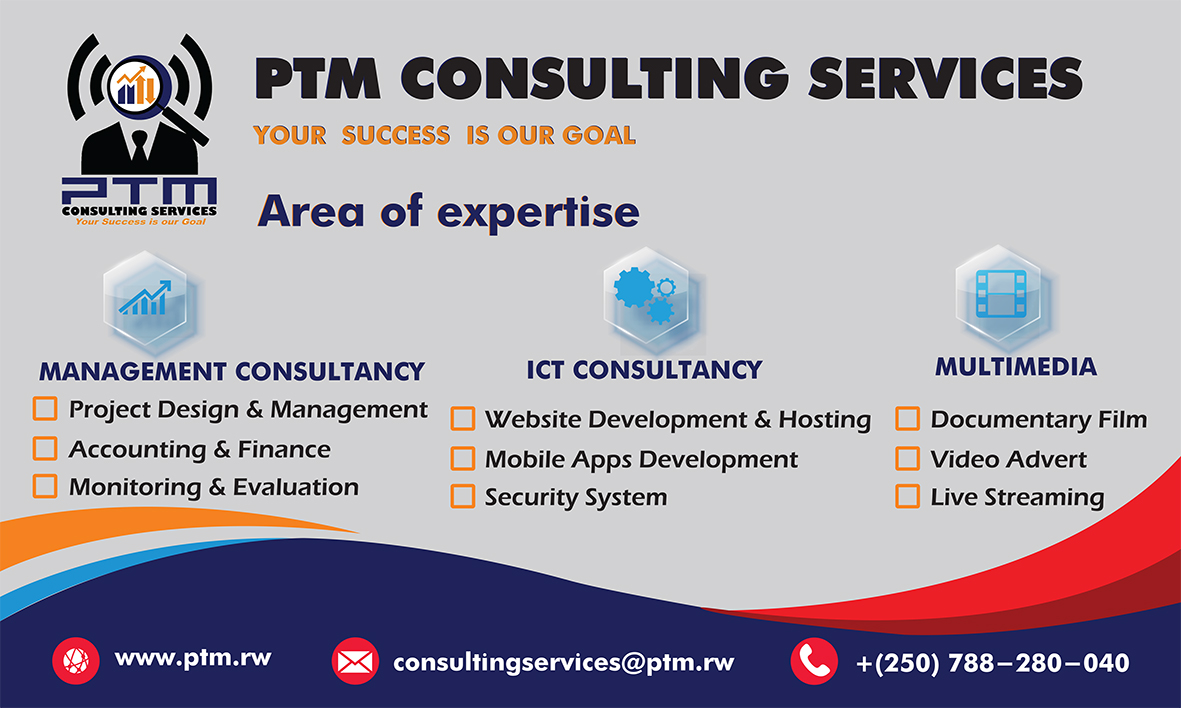 PTM
CONSULTING SERVICES
Your Success is our Goal

PTM CONSULTING SERVICES
YOUR SUCCESS IS OUR GOAL

Area of expertise

MANAGEMENT CONSULTANCY
Project Design & Management
Accounting & Finance
Monitoring & Evaluation

ICT CONSULTANCY
Website Development & Hosting
Mobile Apps Development
Security System

MULTIMEDIA
Documentary Film
Video Advert
Live Streaming

www.ptm.rw
consultingservices@ptm.rw
+(250) 788–280–040